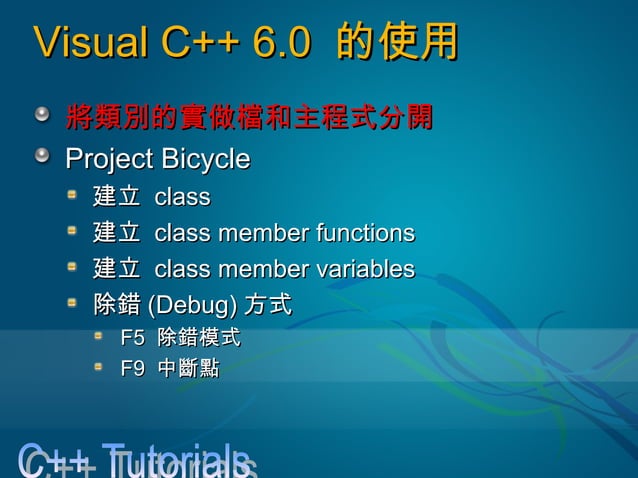 Visual C++ 6.0 的使用

將類別的實做檔和主程式分開

Project Bicycle

建立 class

建立 class member functions

建立 class member variables

除錯 (Debug) 方式

F5 除錯模式

F9 中斷點

C++ Tutorials